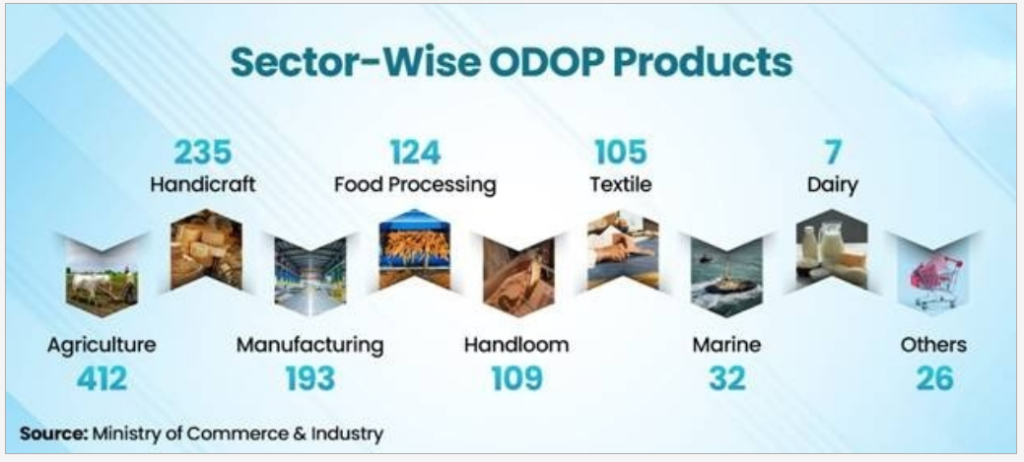 Sector-Wise ODOP Products

235
Handicraft

124
Food Processing

105
Textile

7
Dairy

Agriculture
412

Manufacturing
193

Handloom
109

Marine
32

Others
26

Source: Ministry of Commerce & Industry